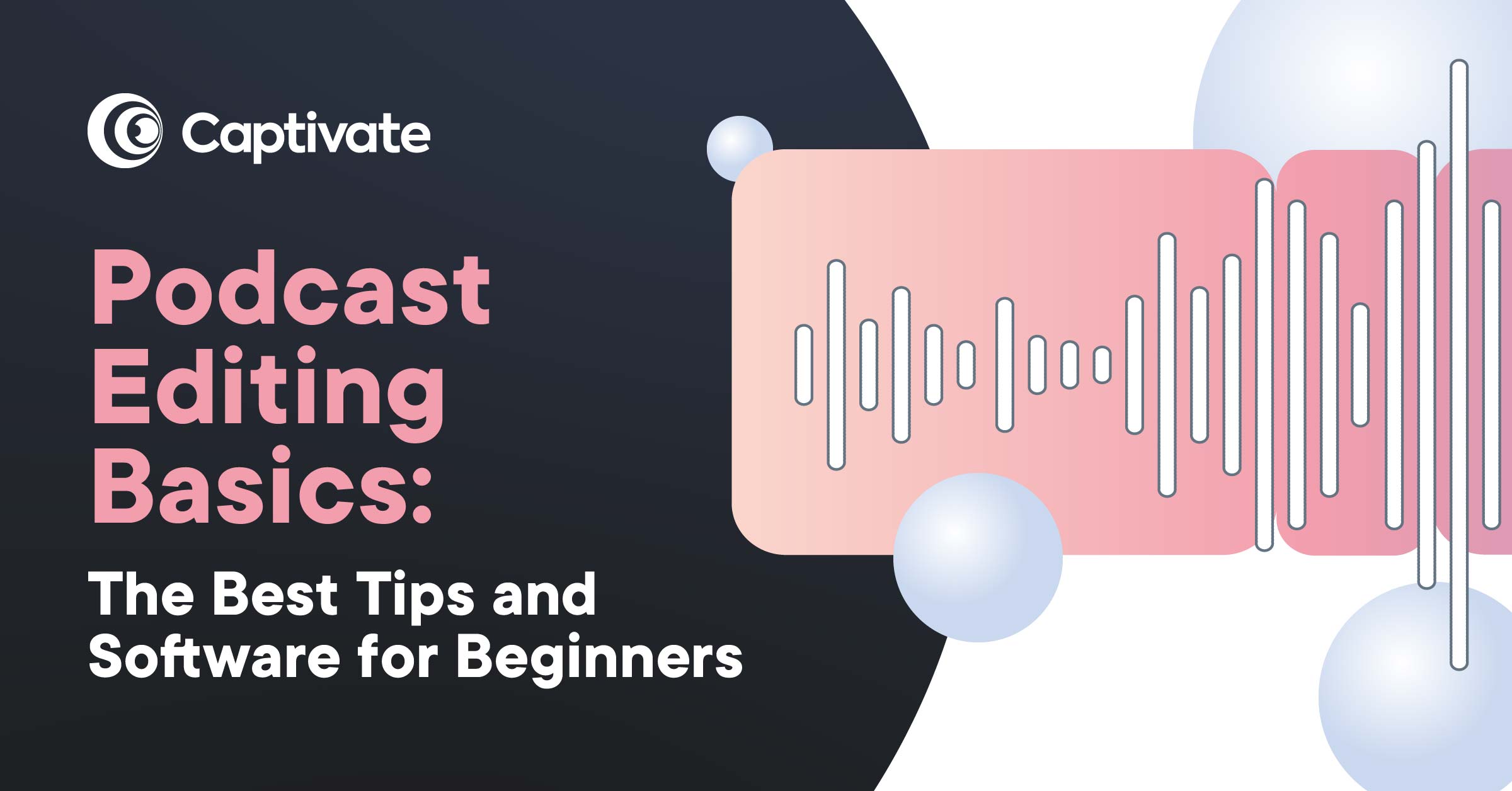 Captivate

Podcast Editing Basics:

The Best Tips and Software for Beginners